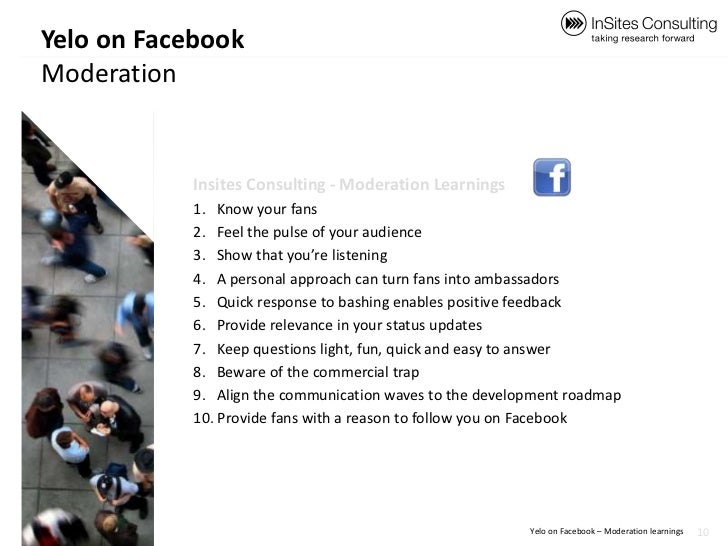 Yelo on Facebook
Moderation

InSites Consulting
taking research forward

Insites Consulting - Moderation Learnings

f

1. Know your fans
2. Feel the pulse of your audience
3. Show that you're listening
4. A personal approach can turn fans into ambassadors
5. Quick response to bashing enables positive feedback
6. Provide relevance in your status updates
7. Keep questions light, fun, quick and easy to answer
8. Beware of the commercial trap
9. Align the communication waves to the development roadmap
10. Provide fans with a reason to follow you on Facebook

Yelo on Facebook – Moderation learnings 10